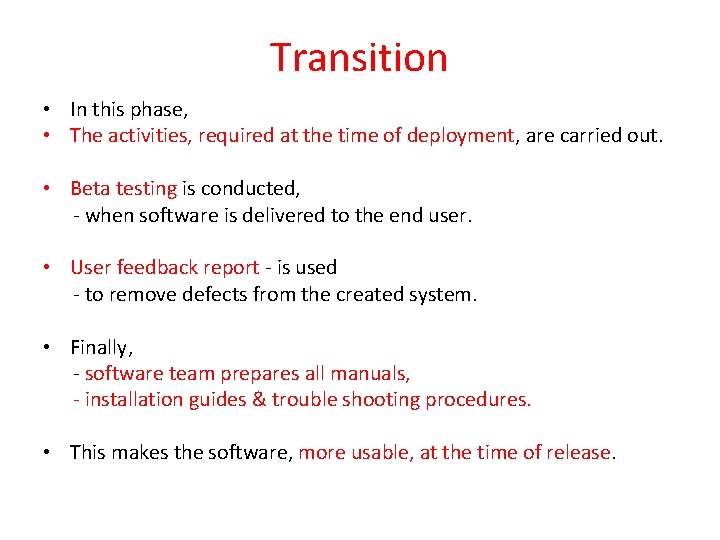 Transition

• In this phase,
• The activities, required at the time of deployment, are carried out.

• Beta testing is conducted,
- when software is delivered to the end user.

• User feedback report - is used
- to remove defects from the created system.

• Finally,
- software team prepares all manuals,
- installation guides & trouble shooting procedures.

• This makes the software, more usable, at the time of release.